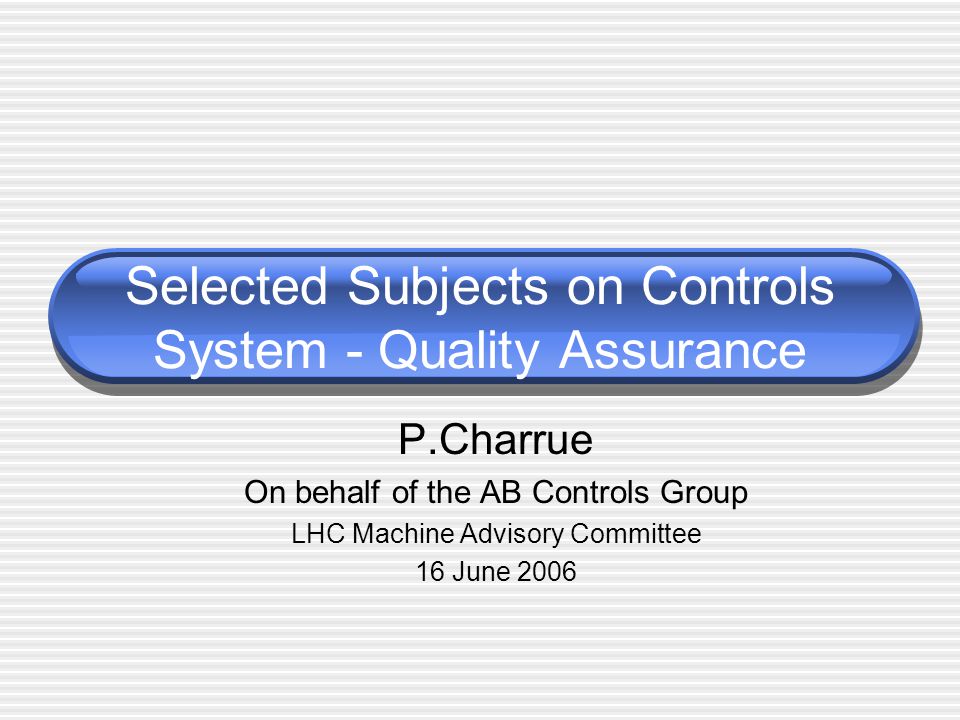 Selected Subjects on Controls System - Quality Assurance

P.Charrue

On behalf of the AB Controls Group

LHC Machine Advisory Committee

16 June 2006